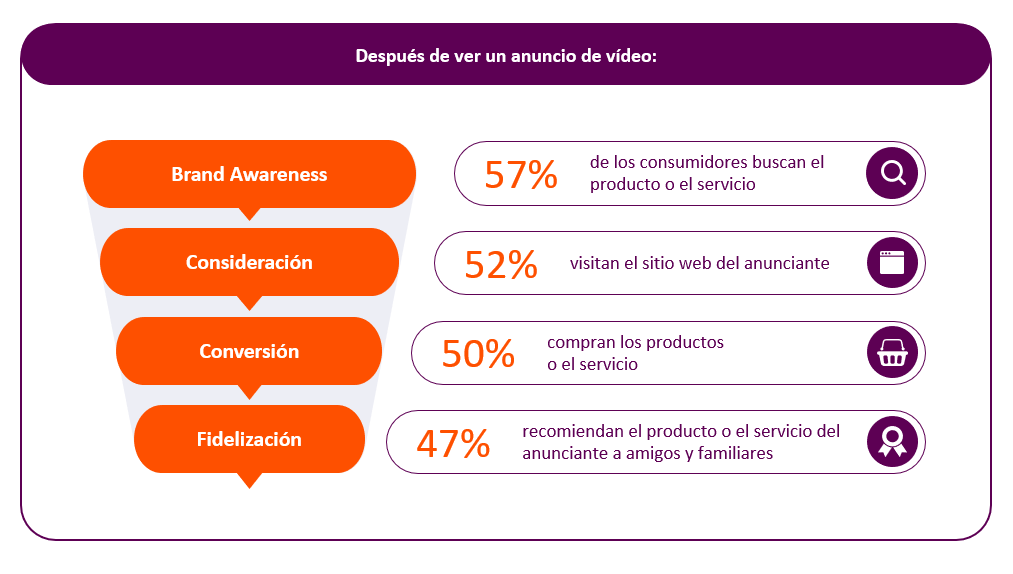 Después de ver un anuncio de vídeo:

Brand Awareness

57% de los consumidores buscan el producto o el servicio

Consideración

52% visitan el sitio web del anunciante

Conversión

50% compran los productos o el servicio

Fidelización

47% recomiendan el producto o el servicio del anunciante a amigos y familiares